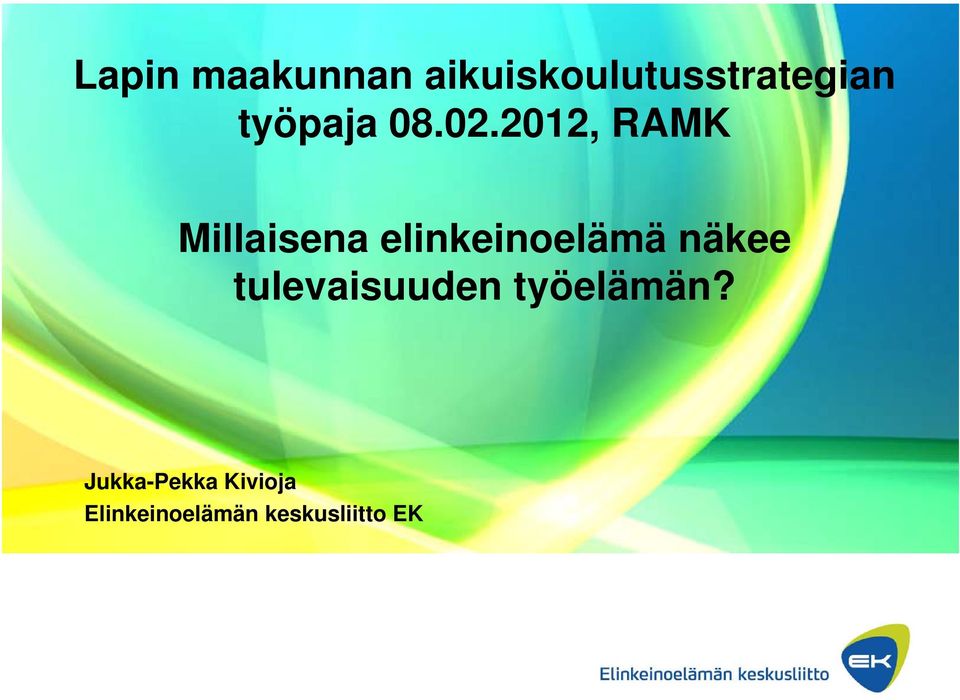 Lapin maakunnan aikuiskoulutusstrategian työpaja 08.02.2012, RAMK

Millaisena elinkeinoelämä näkee tulevaisuuden työelämän?

Jukka-Pekka Kivioja
Elinkeinoelämän keskusliitto EK

Elinkeinoelämän keskusliitto EK